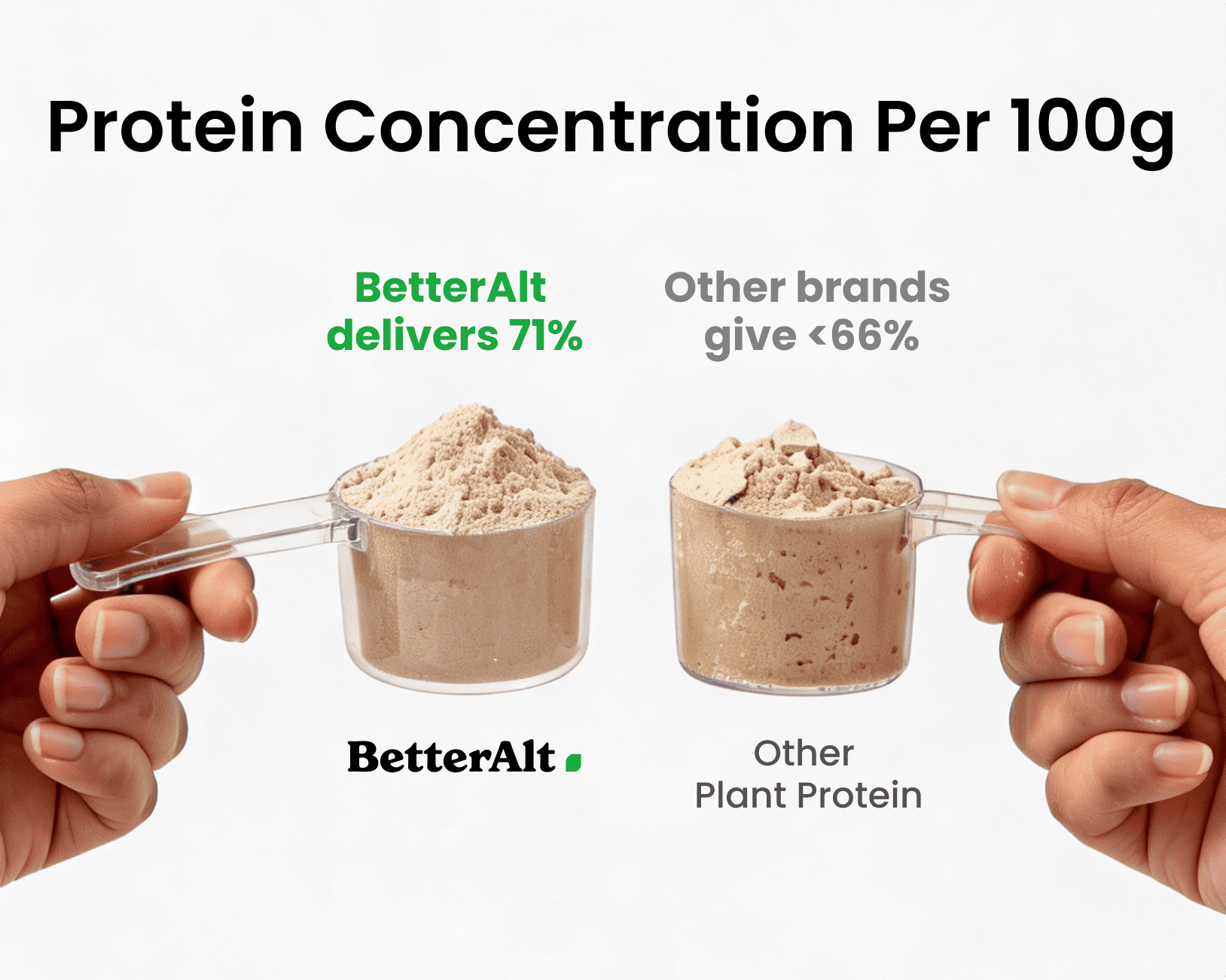 Protein Concentration Per 100g

BetterAlt delivers 71%

Other brands give <66%

BetterAlt

Other Plant Protein